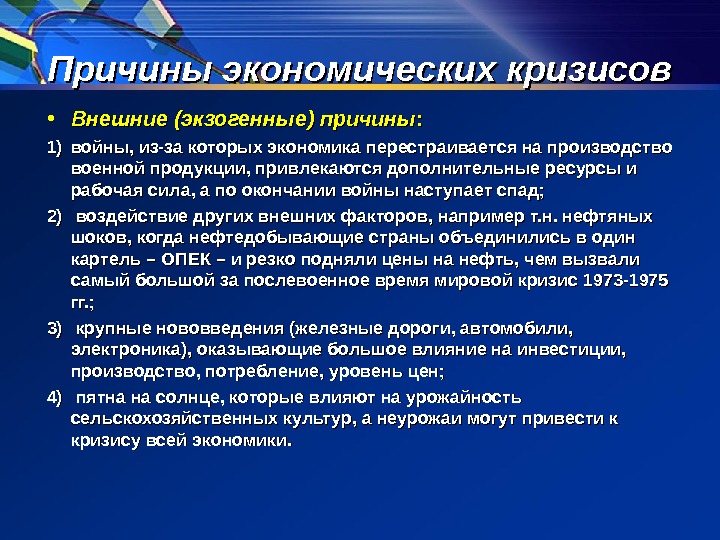 Причины экономических кризисов

• Внешние (экзогенные) причины:

1) войны, из-за которых экономика перестраивается на производство военной продукции, привлекаются дополнительные ресурсы и рабочая сила, а по окончании войны наступает спад;

2) воздействие других внешних факторов, например т.н. нефтяных шоков, когда нефтедобывающие страны объединились в один картель – ОПЕК – и резко подняли цены на нефть, чем вызвали самый большой за послевоенное время мировой кризис 1973-1975 гг.;

3) крупные нововведения (железные дороги, автомобили, электроника), оказывающие большое влияние на инвестиции, производство, потребление, уровень цен;

4) пятна на солнце, которые влияют на урожайность сельскохозяйственных культур, а неурожаи могут привести к кризису всей экономики.